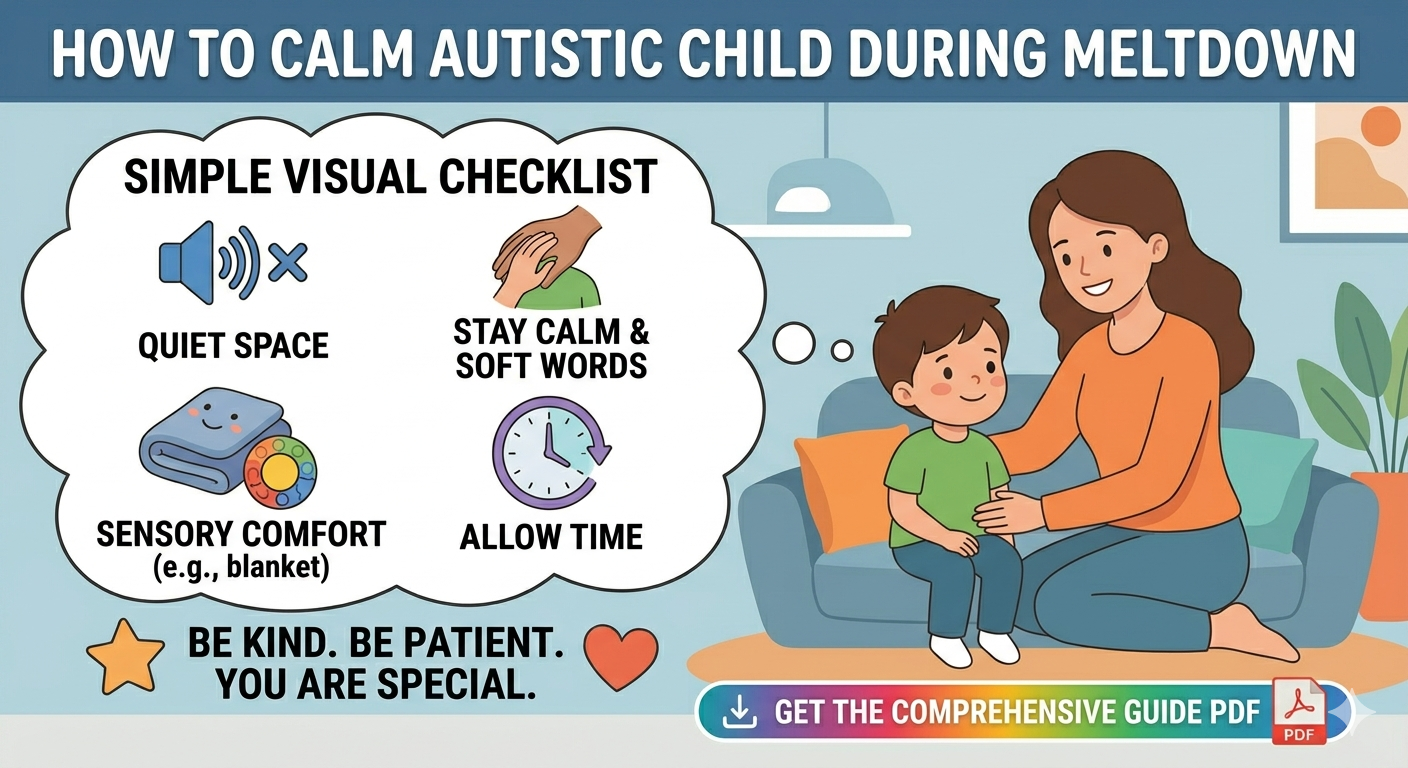 HOW TO CALM AUTISTIC CHILD DURING MELTDOWN

SIMPLE VISUAL CHECKLIST

QUIET SPACE

STAY CALM & SOFT WORDS

SENSORY COMFORT (e.g., blanket)

ALLOW TIME

BE KIND. BE PATIENT. YOU ARE SPECIAL.

GET THE COMPREHENSIVE GUIDE PDF

PDF